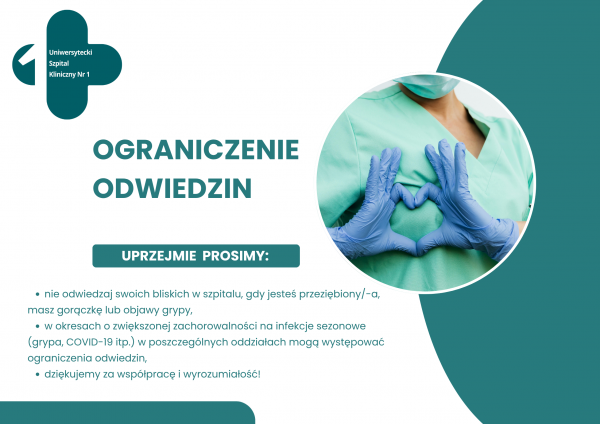 Uniwersytecki
Szpital
Kliniczny Nr 1

OGRANICZENIE ODWIEDZIN

UPRZEJMIE PROSIMY:

• nie odwiedzaj swoich bliskich w szpitalu, gdy jesteś przeziębiony/-a, masz gorączkę lub objawy grypy,
• w okresach o zwiększonej zachorowalności na infekcje sezonowe (grypa, COVID-19 itp.) w poszczególnych oddziałach mogą występować ograniczenia odwiedzin,
• dziękujemy za współpracę i wyrozumiałość!